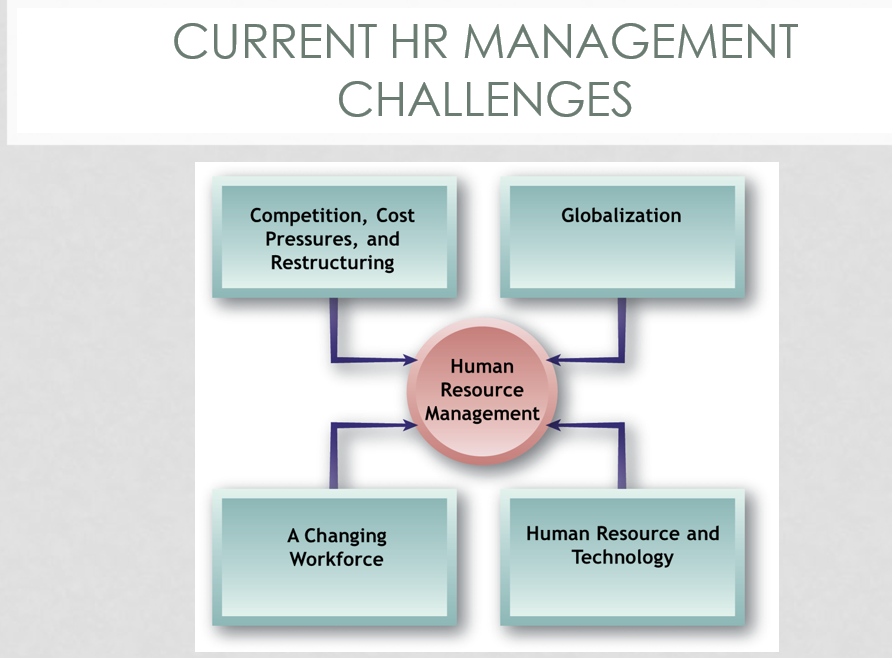 CURRENT HR MANAGEMENT CHALLENGES

Competition, Cost Pressures, and Restructuring

Globalization

Human Resource Management

A Changing Workforce

Human Resource and Technology